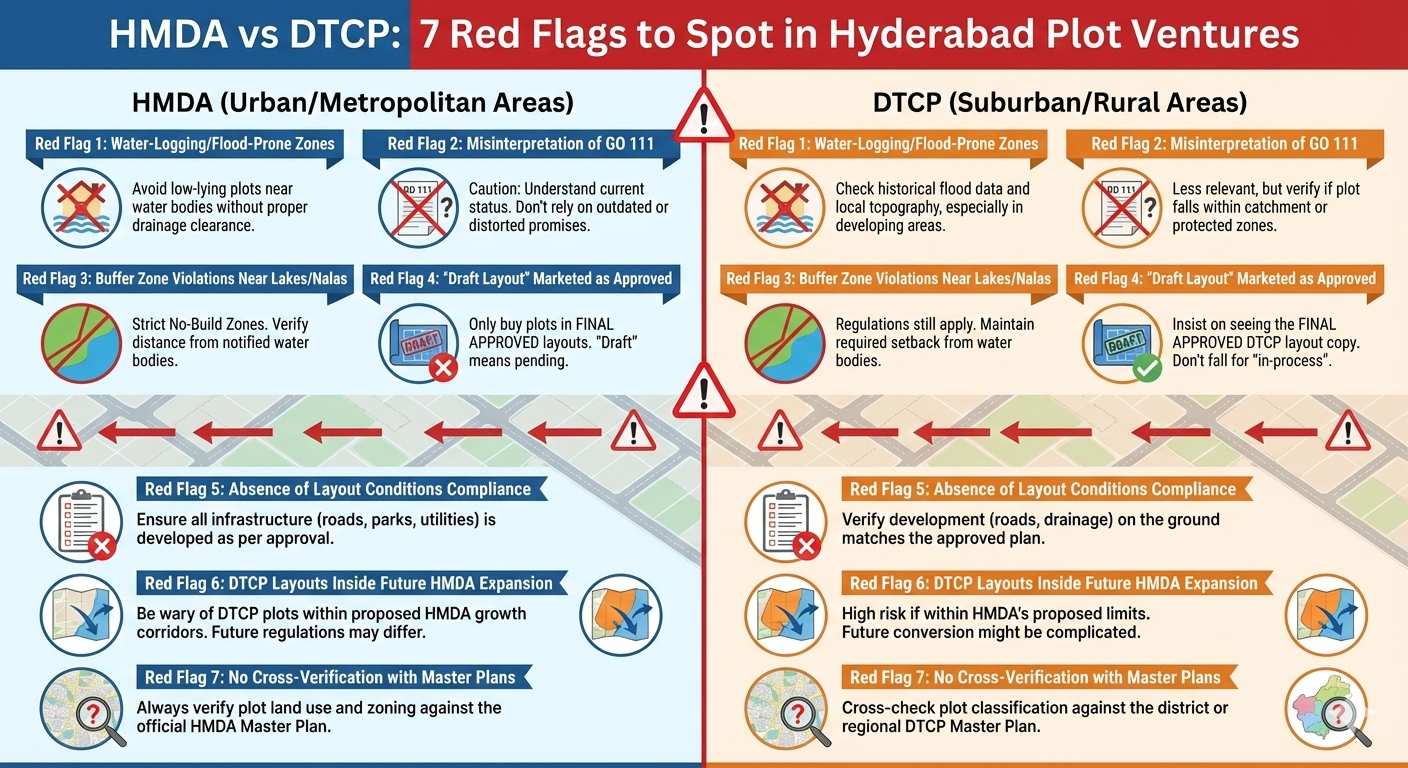 HMDA vs DTCP: 7 Red Flags to Spot in Hyderabad Plot Ventures

HMDA (Urban/Metropolitan Areas)

Red Flag 1: Water-Logging/Flood-Prone Zones

Avoid low-lying plots near water bodies without proper drainage clearance.

Red Flag 2: Misinterpretation of GO 111

GO 111

Caution: Understand current status. Don't rely on outdated or distorted promises.

Red Flag 3: Buffer Zone Violations Near Lakes/Nalas

Strict No-Build Zones. Verify distance from notified water bodies.

Red Flag 4: "Draft Layout" Marketed as Approved

DRAFT

Only buy plots in FINAL APPROVED layouts. "Draft" means pending.

Red Flag 5: Absence of Layout Conditions Compliance

Ensure all infrastructure (roads, parks, utilities) is developed as per approval.

Red Flag 6: DTCP Layouts Inside Future HMDA Expansion

Be wary of DTCP plots within proposed HMDA growth corridors. Future regulations may differ.

Red Flag 7: No Cross-Verification with Master Plans

Always verify plot land use and zoning against the official HMDA Master Plan.

DTCP (Suburban/Rural Areas)

Red Flag 1: Water-Logging/Flood-Prone Zones

Check historical flood data and local tcpography, especially in developing areas.

Red Flag 2: Misinterpretation of GO 111

GO 111

Less relevant, but verify if plot falls within catchment or protected zones.

Red Flag 3: Buffer Zone Violations Near Lakes/Nalas

Regulations still apply. Maintain required setback from water bodies.

Red Flag 4: "Draft Layout" Marketed as Approved

DRAFT

Insist on seeing the FINAL APPROVED DTCP layout copy. Don't fall for "in-process".

Red Flag 5: Absence of Layout Conditions Compliance

Verify development (roads, drainage) on the ground matches the approved plan.

Red Flag 6: DTCP Layouts Inside Future HMDA Expansion

High risk if within HMDA's proposed limits. Future conversion might be complicated.

Red Flag 7: No Cross-Verification with Master Plans

Cross-check plot classification against the district or regional DTCP Master Plan.